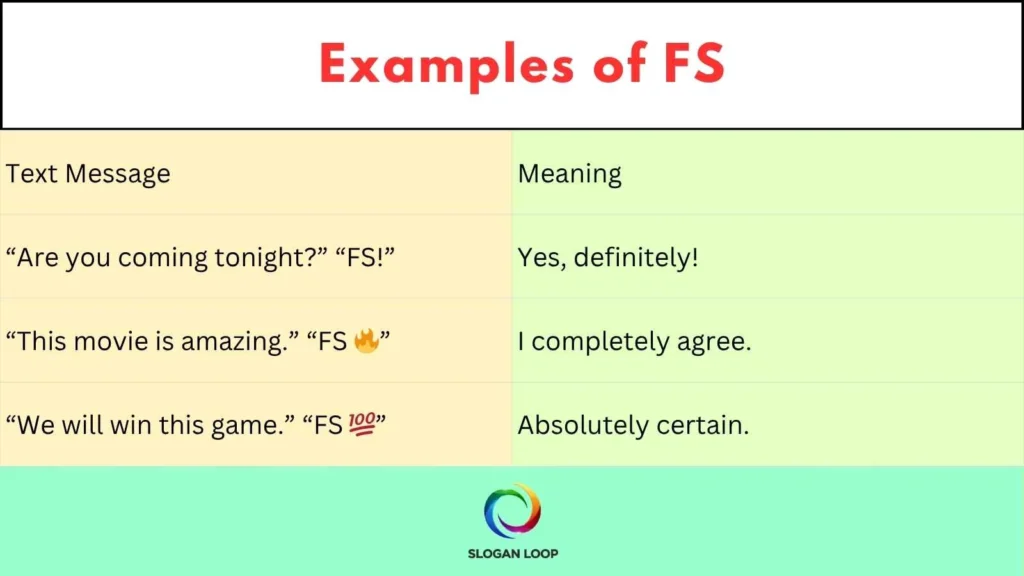 Examples of FS

| Text Message | Meaning |
|---|---|
| “Are you coming tonight?” “FS!” | Yes, definitely! |
| “This movie is amazing.” “FS 🔥” | I completely agree. |
| “We will win this game.” “FS 💯” | Absolutely certain. |

SLOGAN LOOP